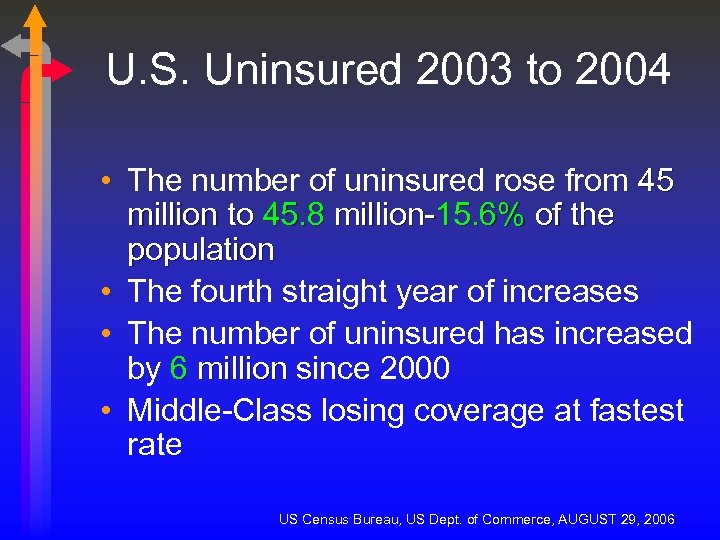 U.S. Uninsured 2003 to 2004

• The number of uninsured rose from 45 million to 45.8 million-15.6% of the population
• The fourth straight year of increases
• The number of uninsured has increased by 6 million since 2000
• Middle-Class losing coverage at fastest rate

US Census Bureau, US Dept. of Commerce, AUGUST 29, 2006